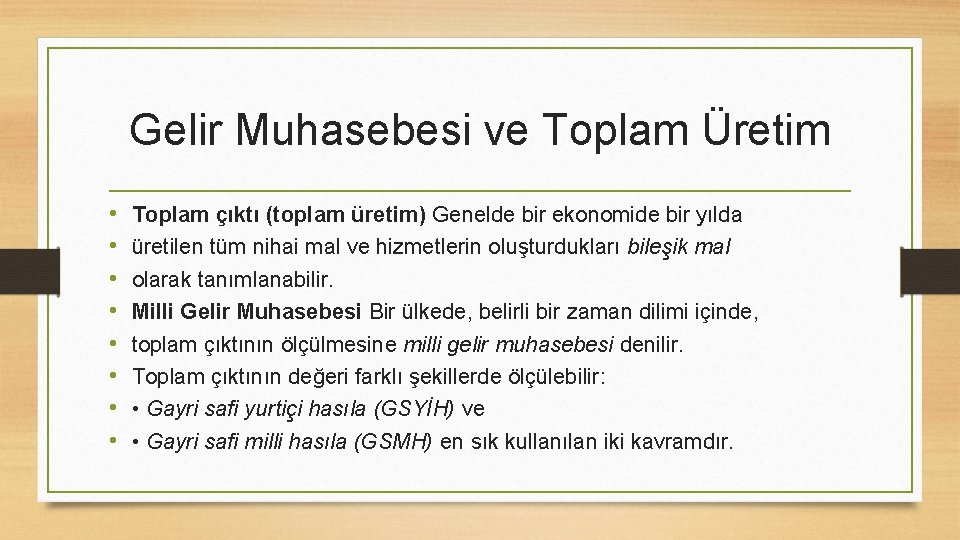 Gelir Muhasebesi ve Toplam Üretim

• Toplam çıktı (toplam üretim) Genelde bir ekonomide bir yılda
• üretilen tüm nihai mal ve hizmetlerin oluşturdukları bileşik mal
• olarak tanımlanabilir.
• Milli Gelir Muhasebesi Bir ülkede, belirli bir zaman dilimi içinde,
• toplam çıktının ölçülmesine milli gelir muhasebesi denilir.
• Toplam çıktının değeri farklı şekillerde ölçülebilir:
• • Gayri safi yurtiçi hasıla (GSYİH) ve
• • Gayri safi milli hasıla (GSMH) en sık kullanılan iki kavramdır.